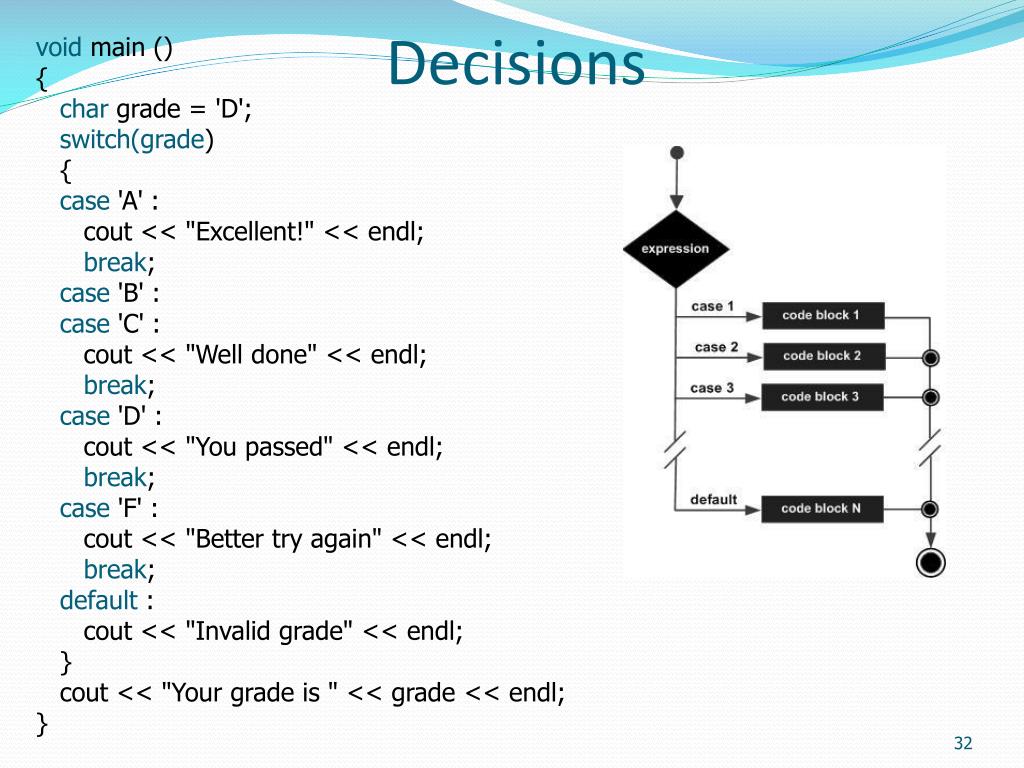 Decisions

void main ()
{
char grade = 'D';
switch(grade)
{
case 'A' :
cout << "Excellent!" << endl;
break;
case 'B' :
case 'C' :
cout << "Well done" << endl;
break;
case 'D' :
cout << "You passed" << endl;
break;
case 'F' :
cout << "Better try again" << endl;
break;
default :
cout << "Invalid grade" << endl;
}
cout << "Your grade is " << grade << endl;
}

expression
case 1
code block 1
case 2
code block 2
case 3
code block 3
default
code block N

32